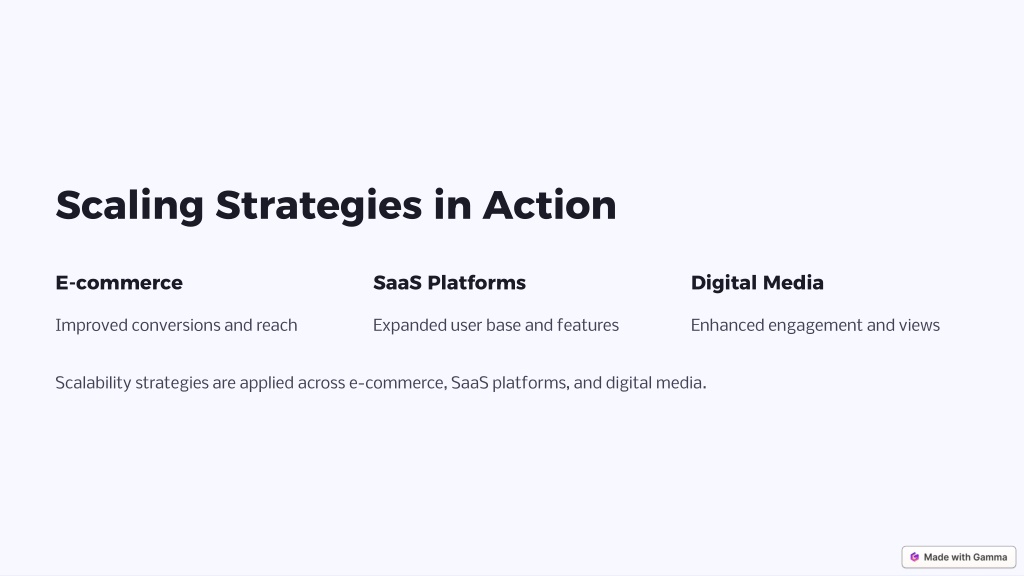 Scaling Strategies in Action

E-commerce

Improved conversions and reach

SaaS Platforms

Expanded user base and features

Digital Media

Enhanced engagement and views

Scalability strategies are applied across e-commerce, SaaS platforms, and digital media.

Made with Gamma